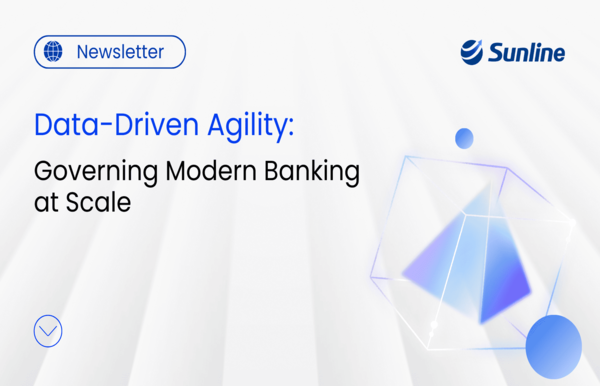 Newsletter

Sunline

Data-Driven Agility:

Governing Modern Banking at Scale